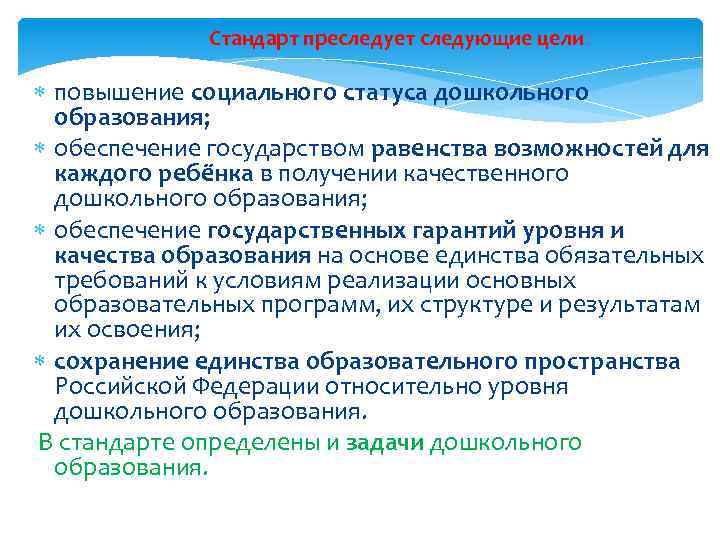 Стандарт преследует следующие цели

* повышение социального статуса дошкольного образования;
* обеспечение государством равенства возможностей для каждого ребёнка в получении качественного дошкольного образования;
* обеспечение государственных гарантий уровня и качества образования на основе единства обязательных требований к условиям реализации основных образовательных программ, их структуре и результатам их освоения;
* сохранение единства образовательного пространства Российской Федерации относительно уровня дошкольного образования.

В стандарте определены и задачи дошкольного образования.